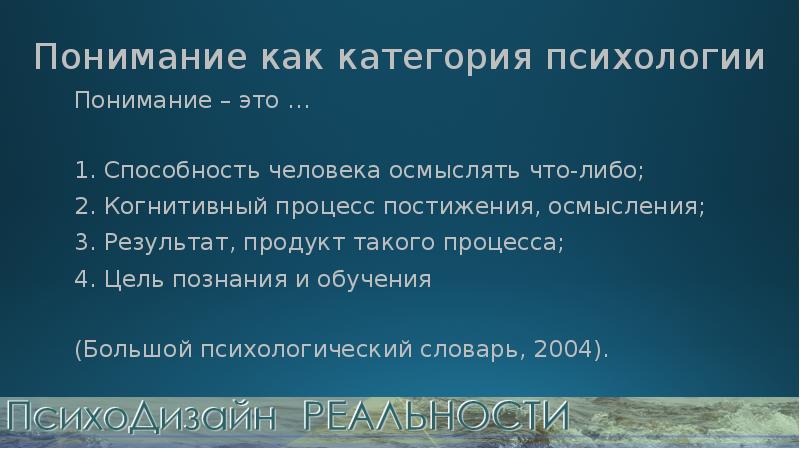 Понимание как категория психологии

Понимание – это ...

1. Способность человека осмыслять что-либо;
2. Когнитивный процесс постижения, осмысления;
3. Результат, продукт такого процесса;
4. Цель познания и обучения

(Большой психологический словарь, 2004).

ПсихоДизайн РЕАЛЬНОСТИ